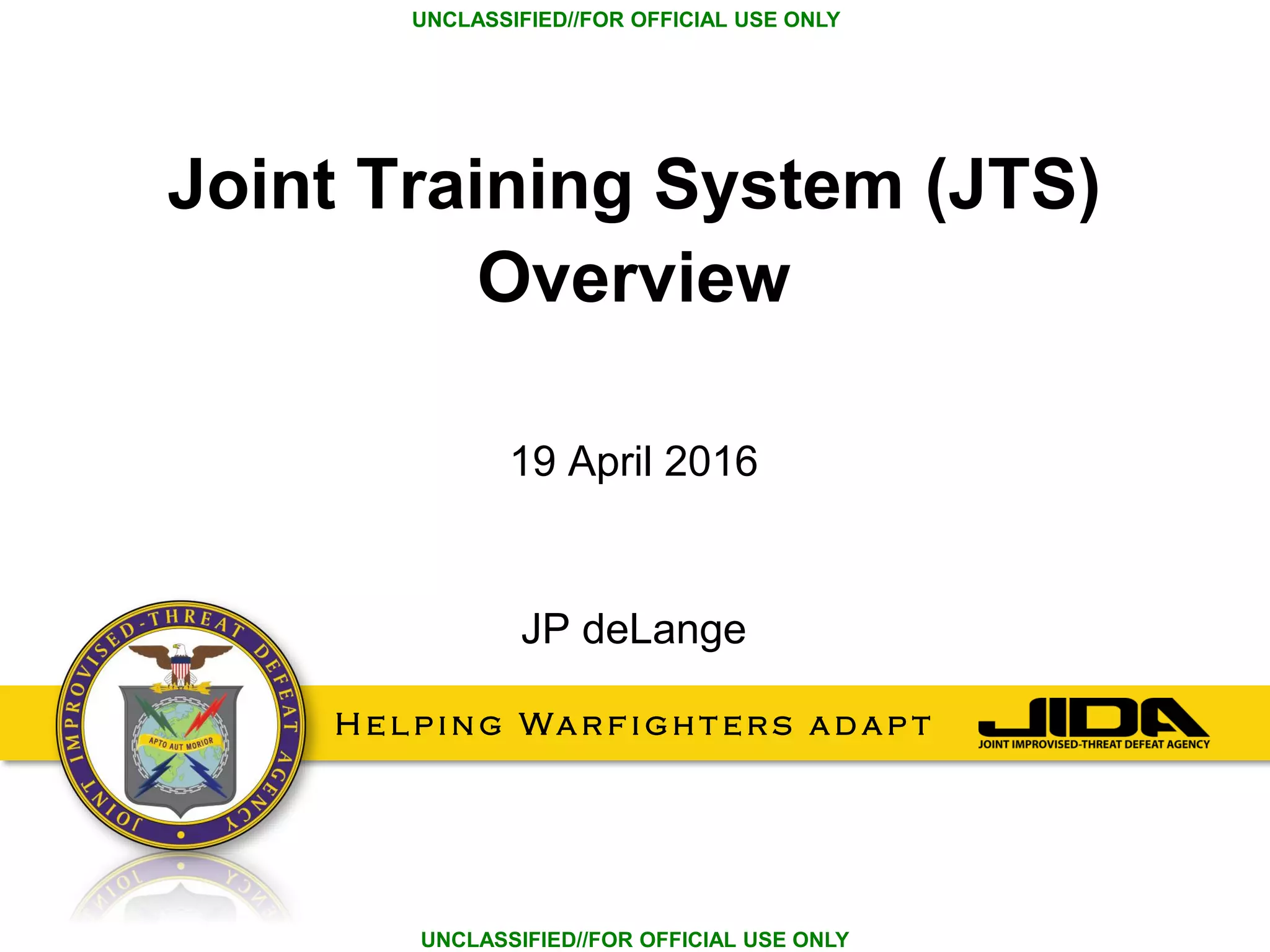 UNCLASSIFIED//FOR OFFICIAL USE ONLY

Joint Training System (JTS) Overview

19 April 2016

JP deLange

JOINT IMPROVISED-THREAT DEFEAT AGENCY

APTO AUT MORIOR

HELPING WARFIGHTERS ADAPT

JIDA

JOINT IMPROVISED-THREAT DEFEAT AGENCY

UNCLASSIFIED//FOR OFFICIAL USE ONLY